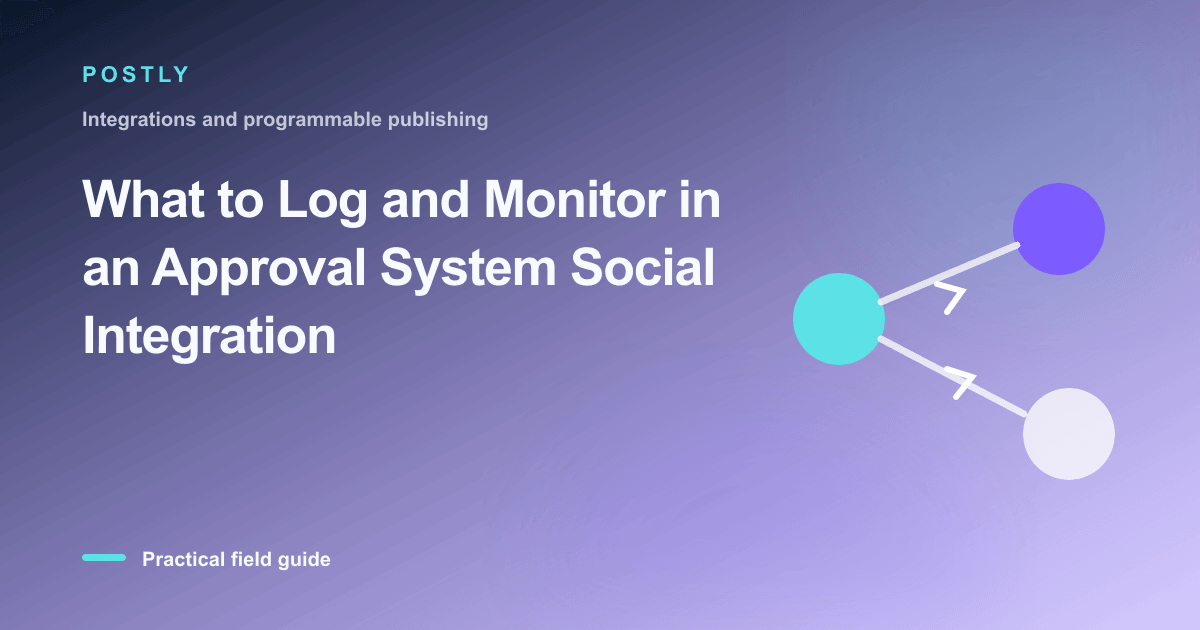 POSTLY

Integrations and programmable publishing

What to Log and Monitor in an Approval System Social Integration

Practical field guide